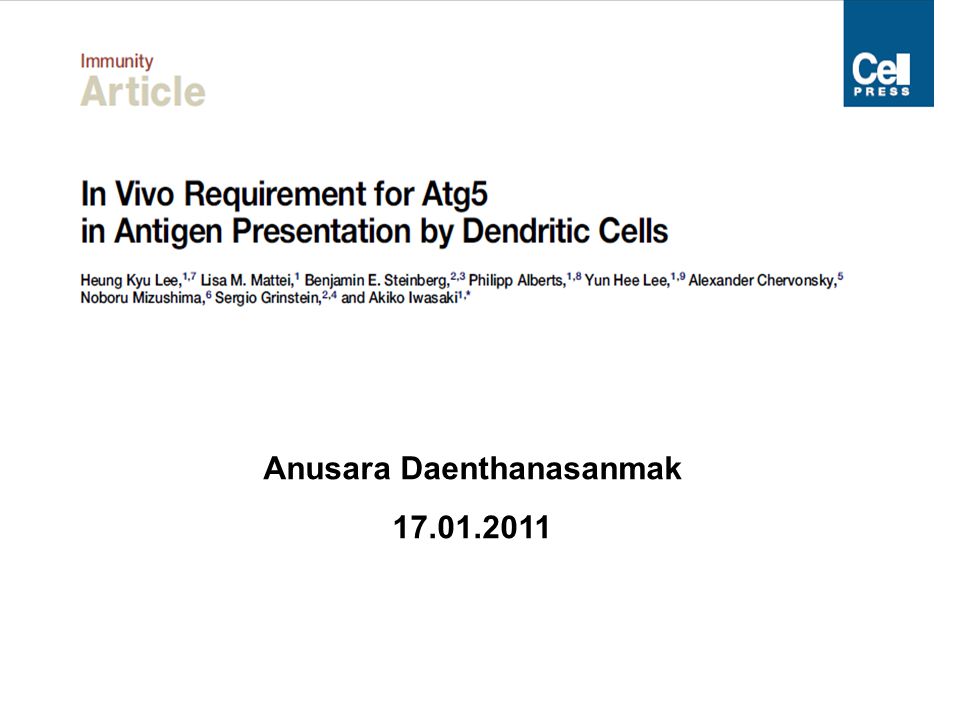 Immunity
Article

Cell PRESS

In Vivo Requirement for Atg5 in Antigen Presentation by Dendritic Cells

Heung Kyu Lee,$^{1,7}$ Lisa M. Mattei,$^{1}$ Benjamin E. Steinberg,$^{2,3}$ Philipp Alberts,$^{1,8}$ Yun Hee Lee,$^{1,9}$ Alexander Chervonsky,$^{5}$ Noboru Mizushima,$^{6}$ Sergio Grinstein,$^{2,4}$ and Akiko Iwasaki$^{1,*}$

Anusara Daenthanasanmak

17.01.2011